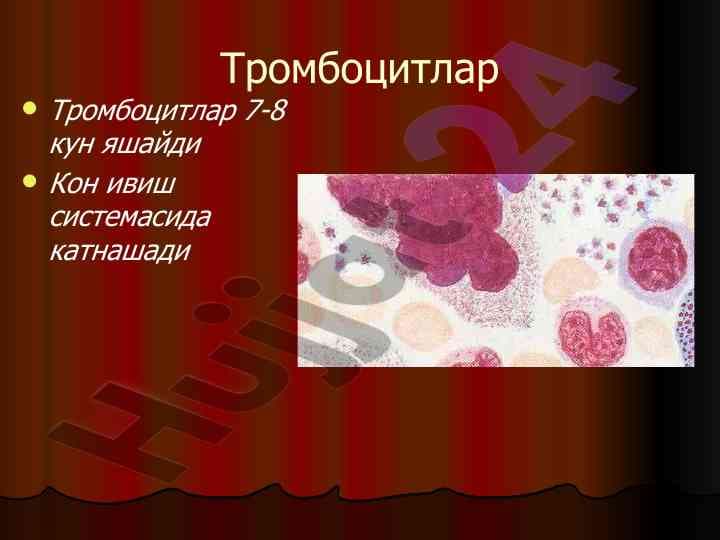 Тромбоцитлар

• Тромбоцитлар 7-8 кун яшайди
• Кон ивиш системасида катнашади

Hujjat24